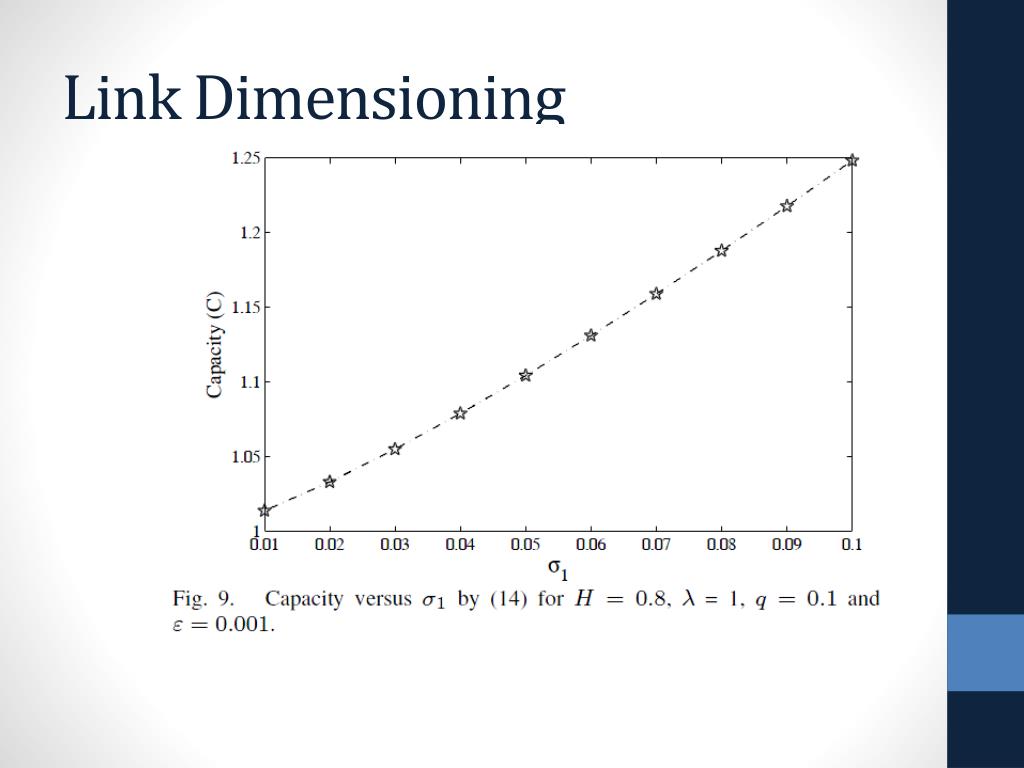 Link Dimensioning

1.25
1.2
1.15
1.1
1.05
1
Capacity (C)
0.01 0.02 0.03 0.04 0.05 0.06 0.07 0.08 0.09 0.1
$\sigma_1$

Fig. 9. Capacity versus $\sigma_1$ by (14) for $H = 0.8$, $\lambda = 1$, $q = 0.1$ and $\varepsilon = 0.001$.